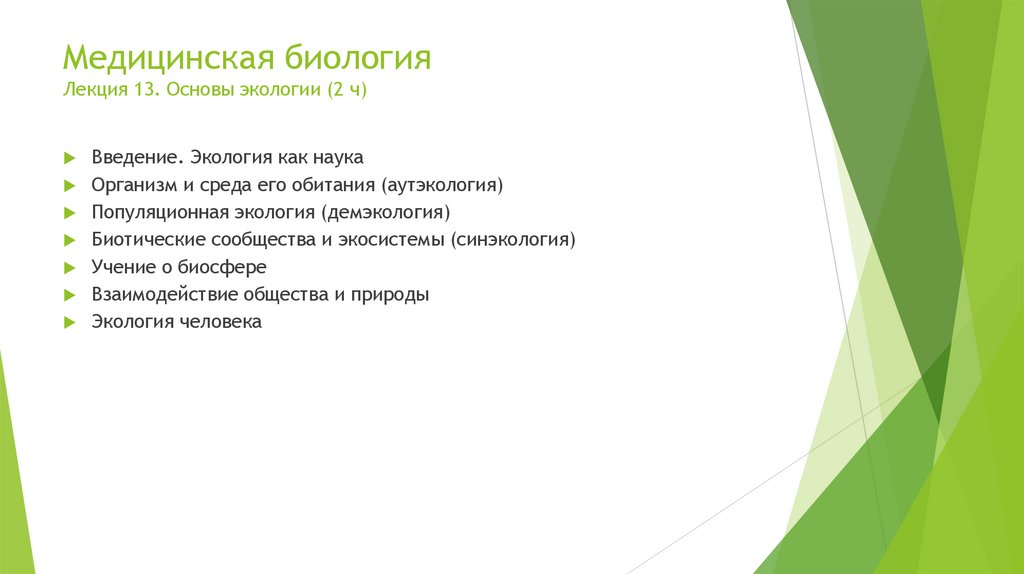 Медицинская биология
Лекция 13. Основы экологии (2 ч)

Введение. Экология как наука
Организм и среда его обитания (аутэкология)
Популяционная экология (демэкология)
Биотические сообщества и экосистемы (синэкология)
Учение о биосфере
Взаимодействие общества и природы
Экология человека